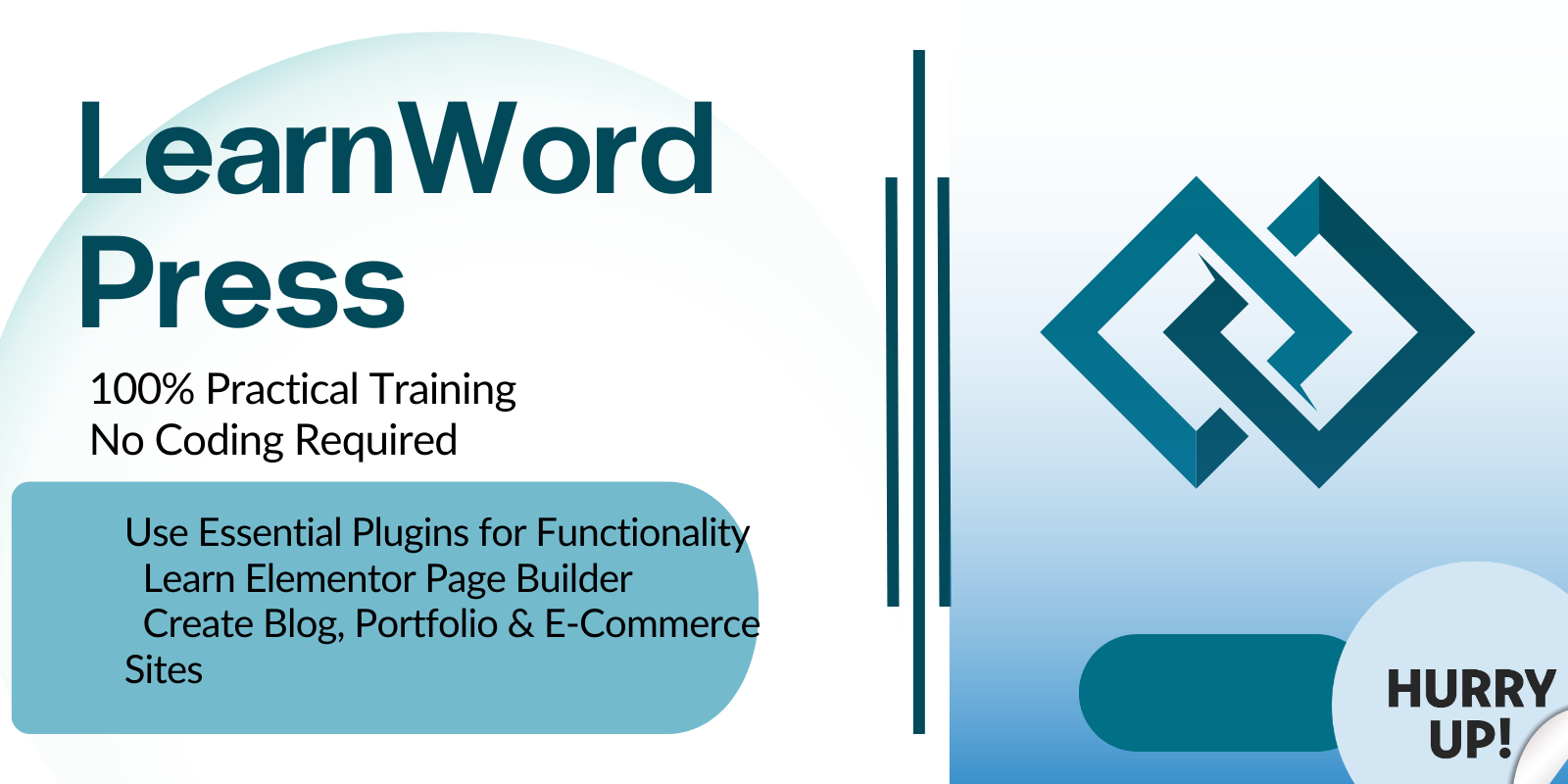 LearnWord Press

100% Practical Training
No Coding Required

Use Essential Plugins for Functionality
Learn Elementor Page Builder
Create Blog, Portfolio & E-Commerce Sites

HURRY UP!